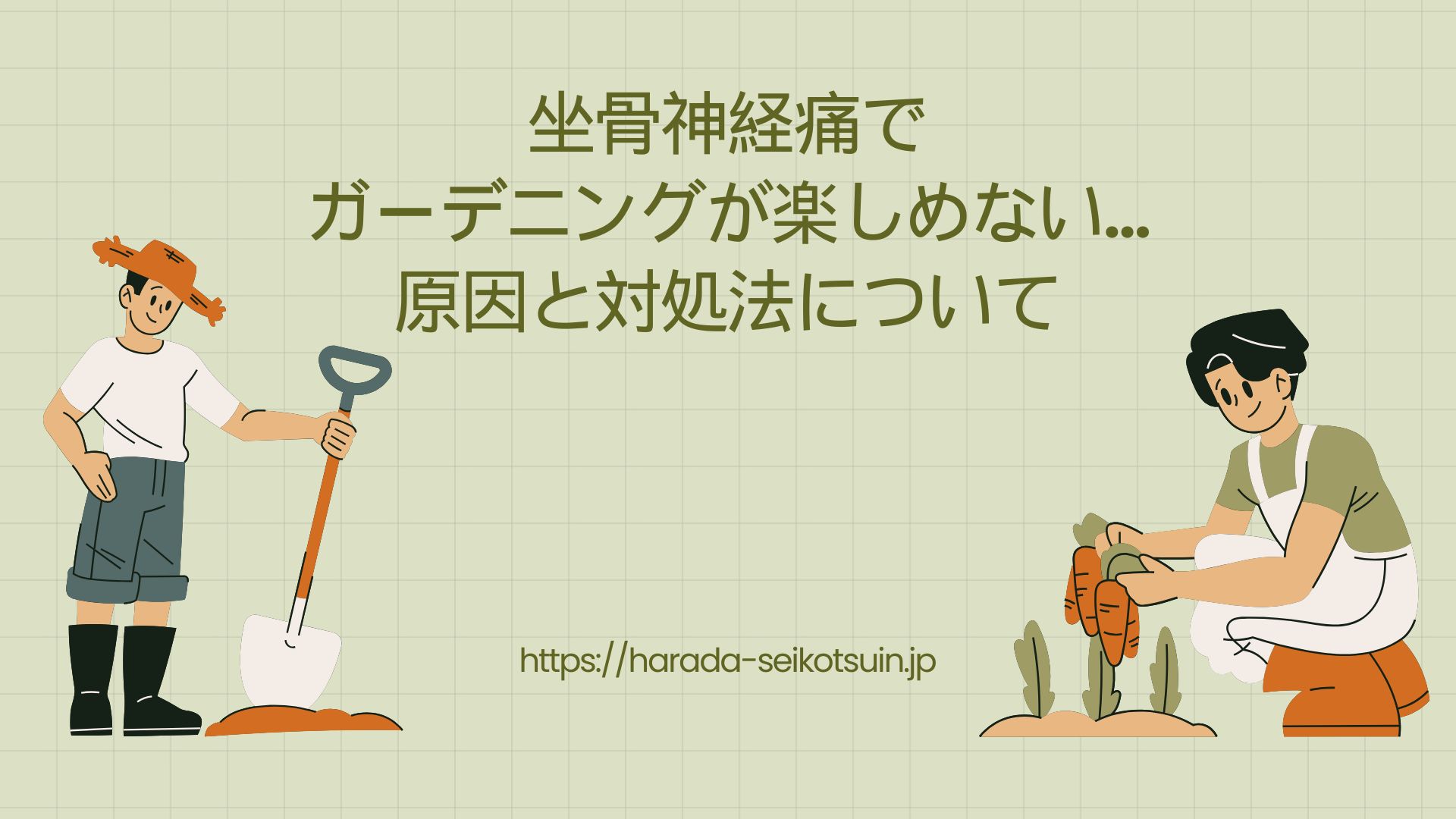 坐骨神経痛で
ガーデニングが楽しめない…
原因と対処法について

https://harada-seikotsuin.jp